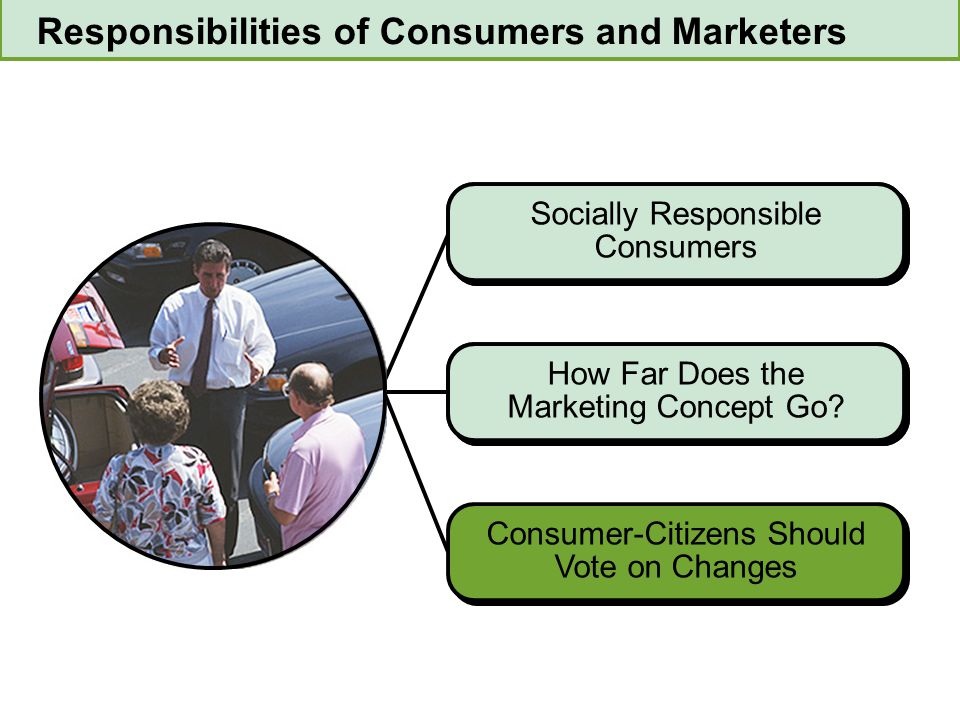 Responsibilities of Consumers and Marketers

Socially Responsible Consumers

How Far Does the Marketing Concept Go?

Consumer-Citizens Should Vote on Changes